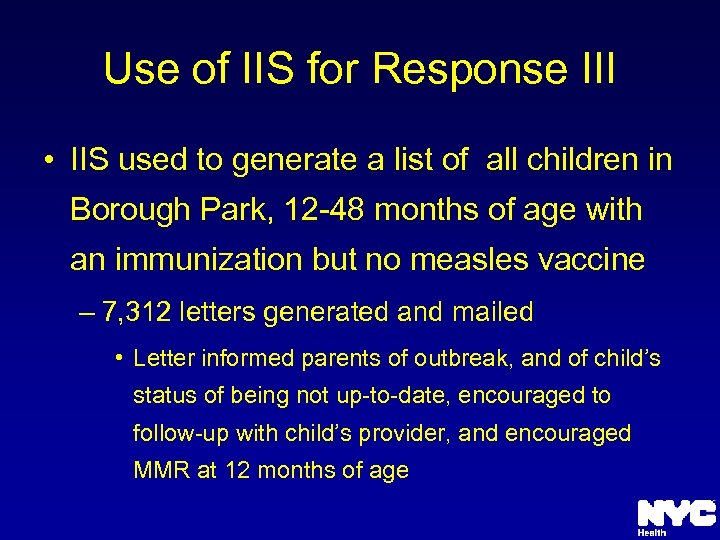 Use of IIS for Response III

• IIS used to generate a list of all children in Borough Park, 12-48 months of age with an immunization but no measles vaccine

– 7,312 letters generated and mailed

• Letter informed parents of outbreak, and of child's status of being not up-to-date, encouraged to follow-up with child's provider, and encouraged MMR at 12 months of age

NYC Health